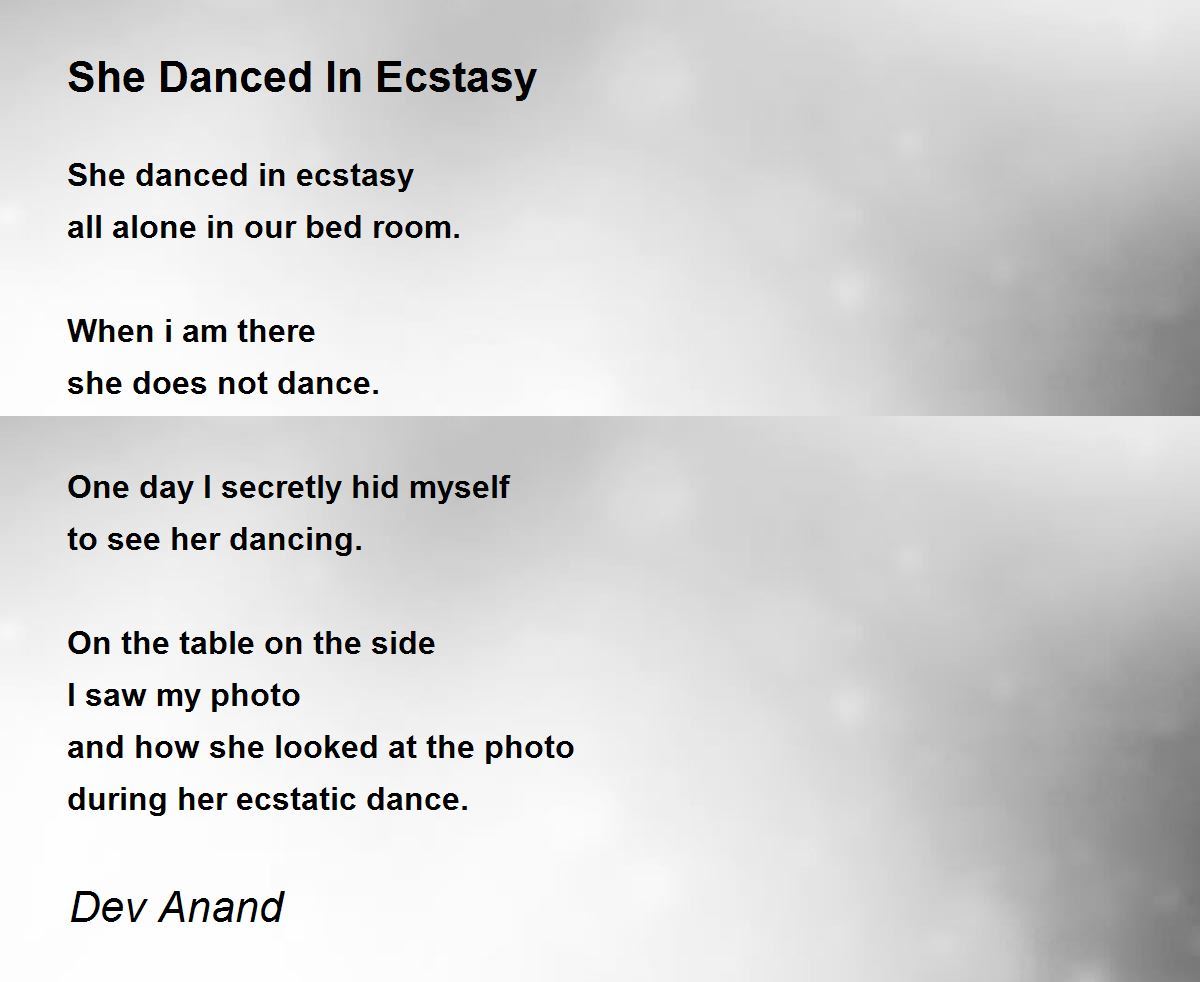 She Danced In Ecstasy

She danced in ecstasy
all alone in our bed room.

When i am there
she does not dance.

One day I secretly hid myself
to see her dancing.

On the table on the side
I saw my photo
and how she looked at the photo
during her ecstatic dance.

Dev Anand